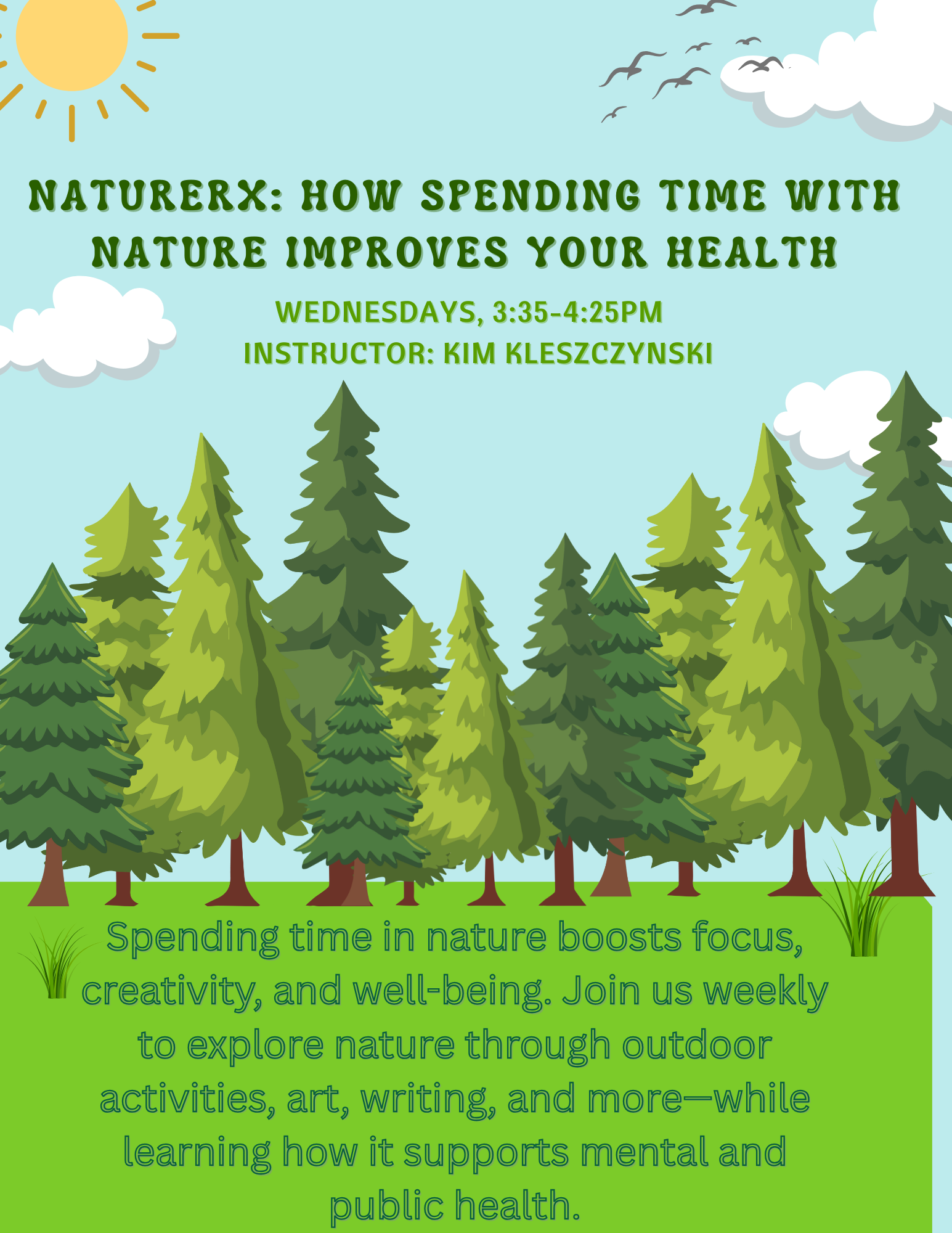 NATURERX: HOW SPENDING TIME WITH NATURE IMPROVES YOUR HEALTH

WEDNESDAYS, 3:35-4:25PM
INSTRUCTOR: KIM KLESZCZYNSKI

Spending time in nature boosts focus, creativity, and well-being. Join us weekly to explore nature through outdoor activities, art, writing, and more—while learning how it supports mental and public health.